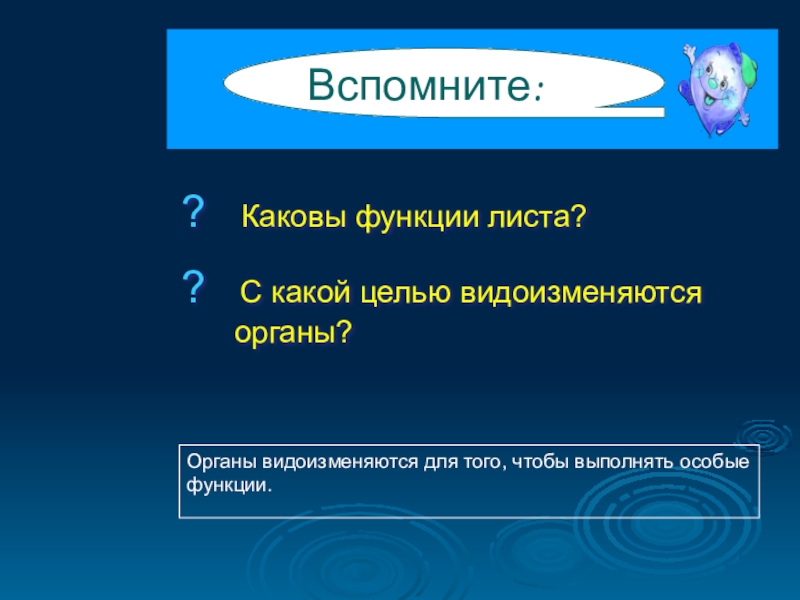 Вспомните:

? Каковы функции листа?

? С какой целью видоизменяются органы?

Органы видоизменяются для того, чтобы выполнять особые функции.